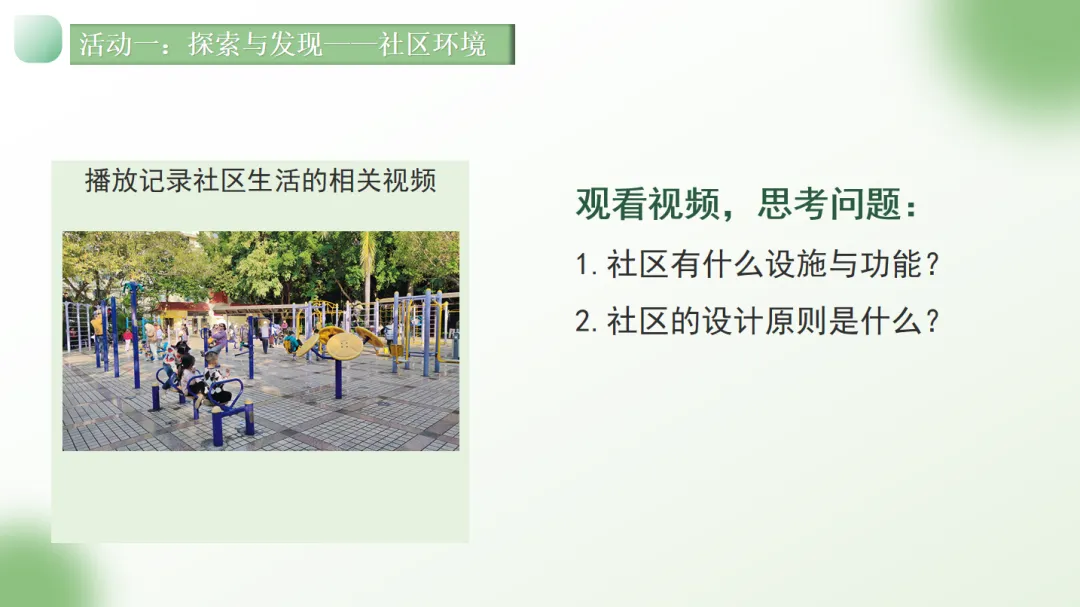 活动一：探索与发现——社区环境

播放记录社区生活的相关视频

观看视频，思考问题：

1. 社区有什么设施与功能？

2. 社区的设计原则是什么？